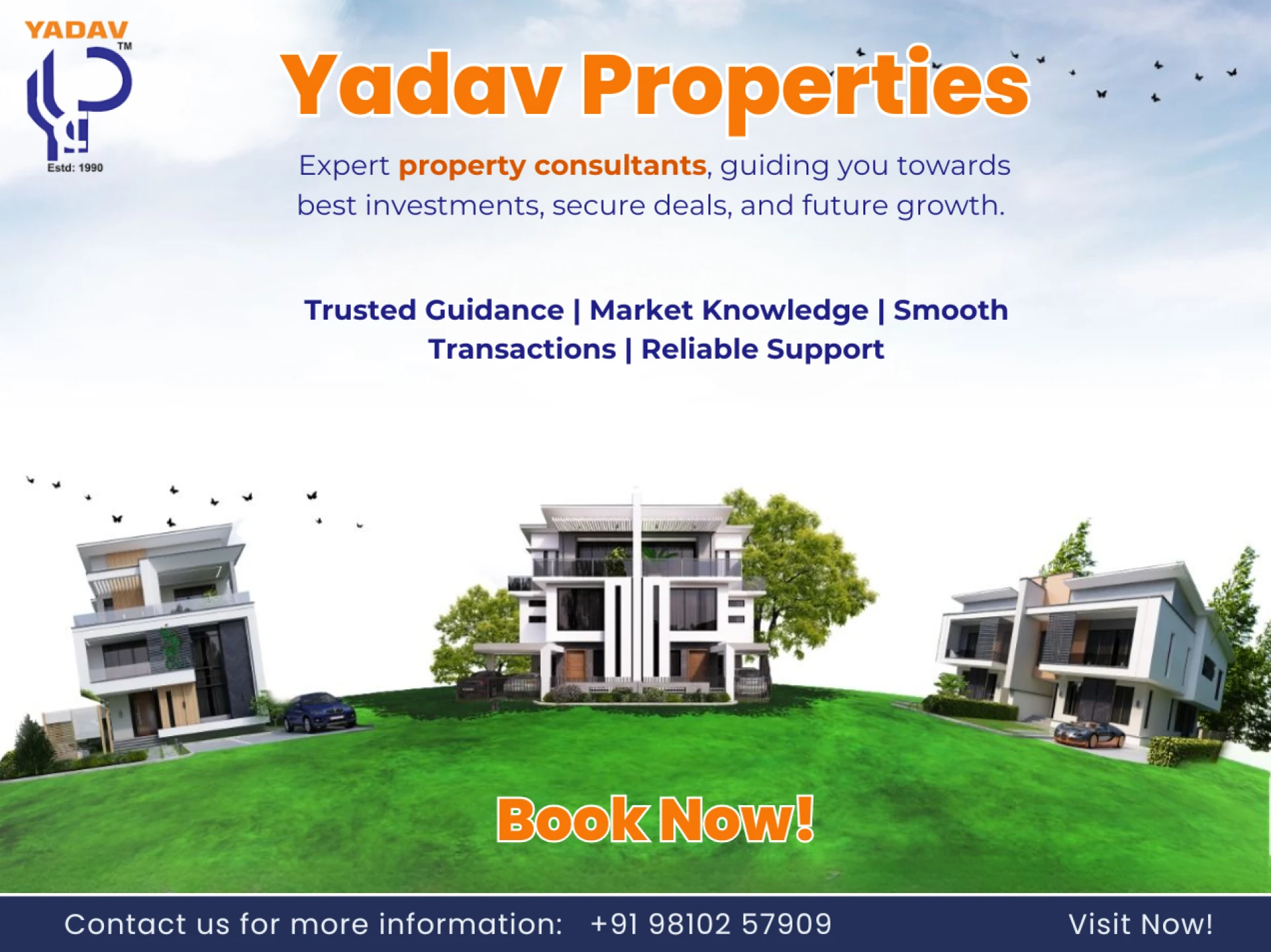 YADAV
TM
Estd: 1990

Yadav Properties

Expert property consultants, guiding you towards best investments, secure deals, and future growth.

Trusted Guidance | Market Knowledge | Smooth Transactions | Reliable Support

Book Now!

Contact us for more information: +91 98102 57909

Visit Now!